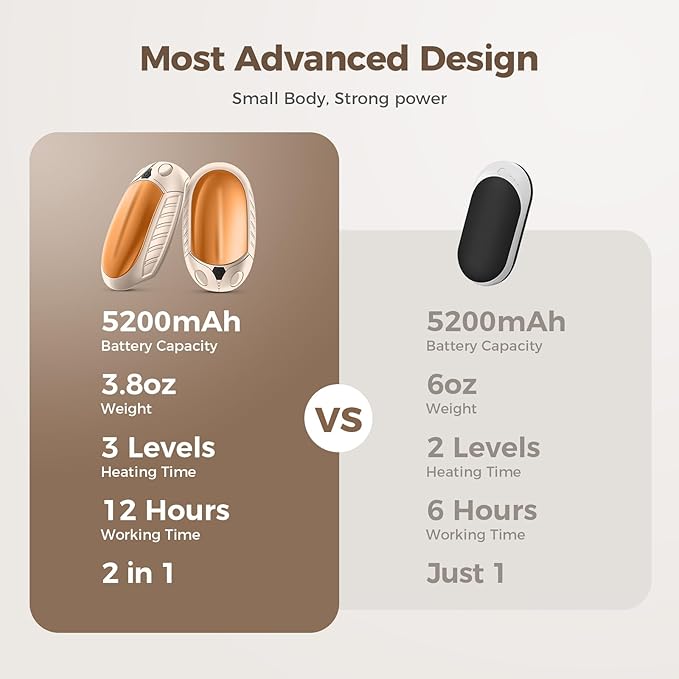 Most Advanced Design

Small Body, Strong power

5200mAh
Battery Capacity

3.8oz
Weight

3 Levels
Heating Time

12 Hours
Working Time

2 in 1

VS

5200mAh
Battery Capacity

6oz
Weight

2 Levels
Heating Time

6 Hours
Working Time

Just 1